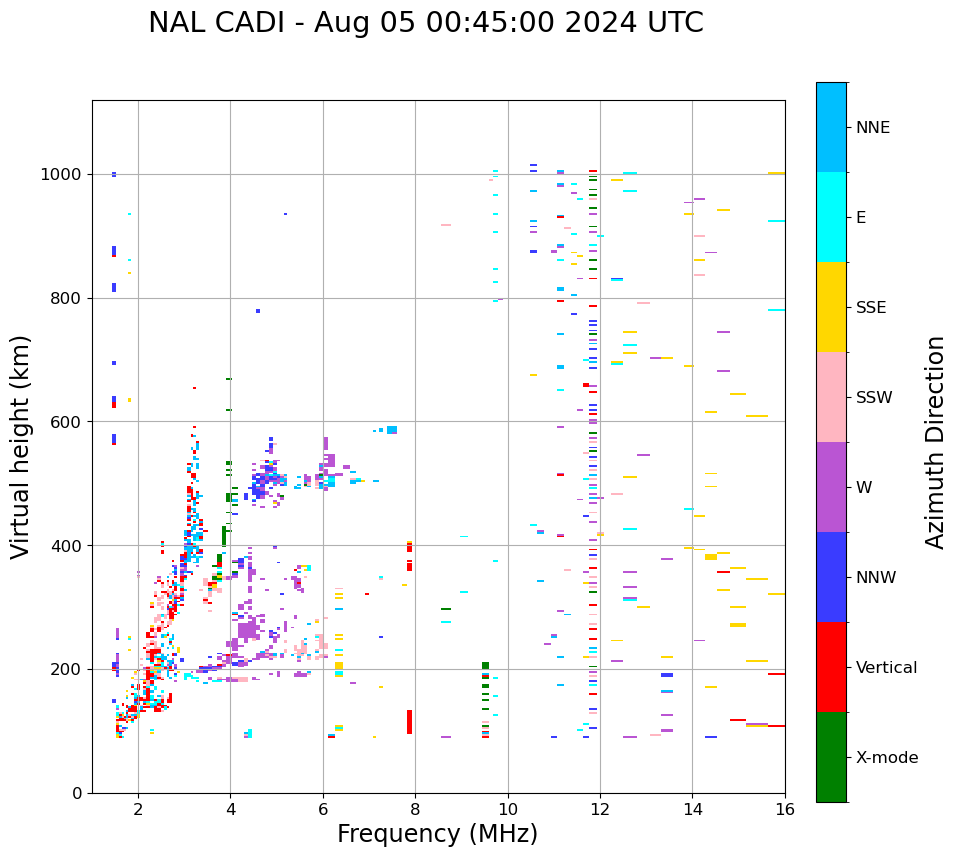 NAL CADI - Aug 05 00:45:00 2024 UTC

Virtual height (km)

1000
800
600
400
200
0

2
4
6
8
10
12
14
16

Frequency (MHz)

NNE
E
SSE
SSW
W
NNW
Vertical
X-mode

Azimuth Direction